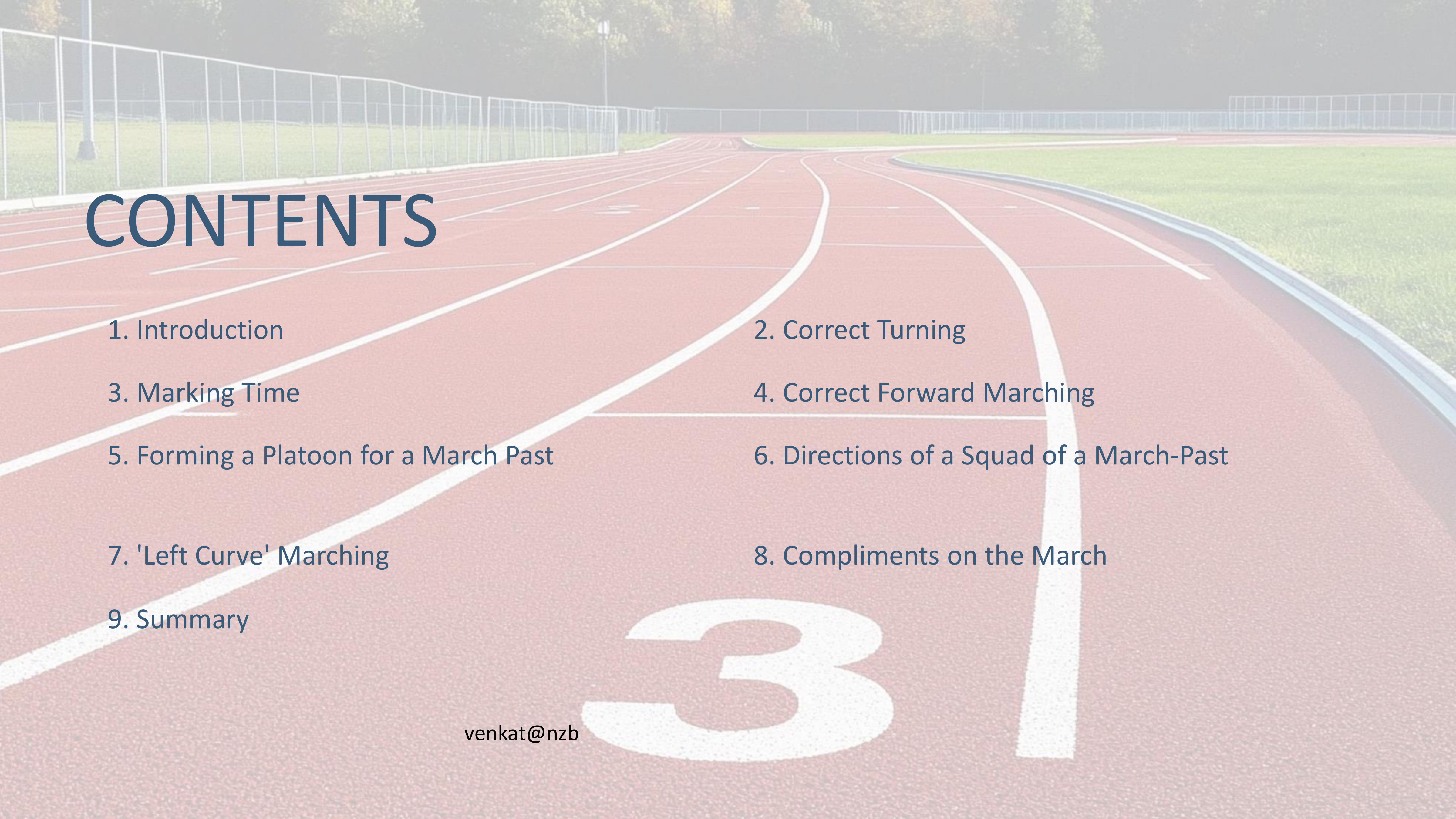 CONTENTS

1. Introduction

3. Marking Time

5. Forming a Platoon for a March Past

7. 'Left Curve' Marching

9. Summary

2. Correct Turning

4. Correct Forward Marching

6. Directions of a Squad of a March-Past

8. Compliments on the March

3

venkat@nzb